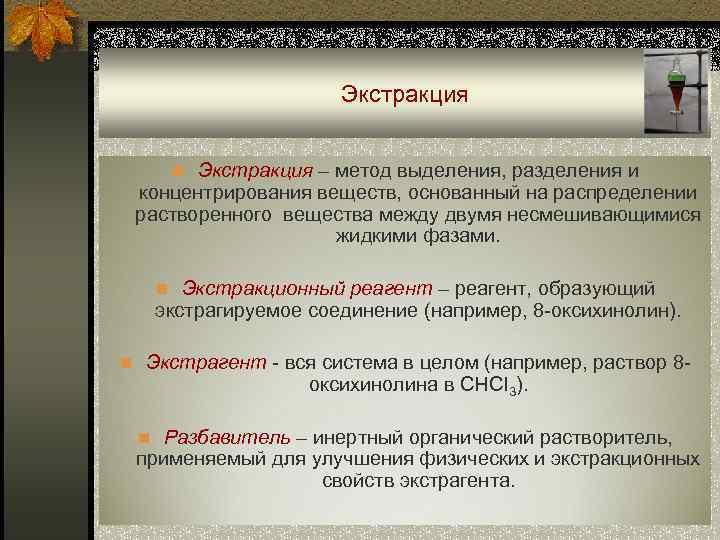 Экстракция

Экстракция – метод выделения, разделения и концентрирования веществ, основанный на распределении растворенного вещества между двумя несмешивающимися жидкими фазами.

Экстракционный реагент – реагент, образующий экстрагируемое соединение (например, 8-оксихинолин).

Экстрагент - вся система в целом (например, раствор 8-оксихинолина в $CHCl_3$).

Разбавитель – инертный органический растворитель, применяемый для улучшения физических и экстракционных свойств экстрагента.